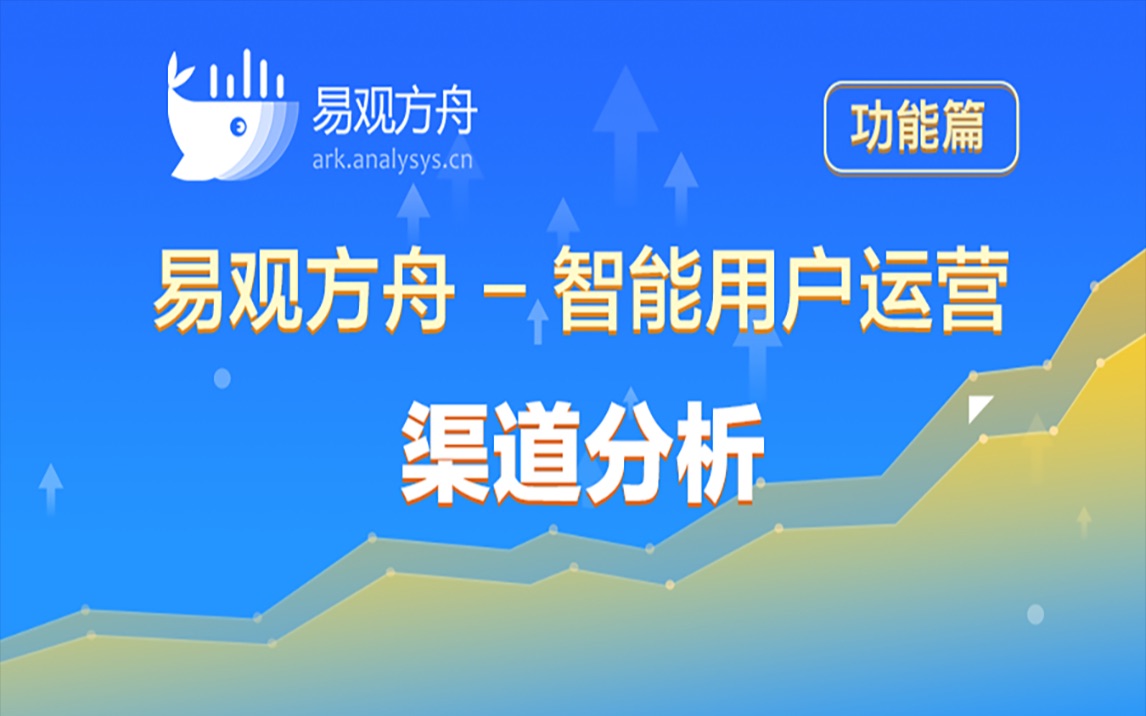 易观方舟
ark.analysys.cn

功能篇

易观方舟 – 智能用户运营

渠道分析